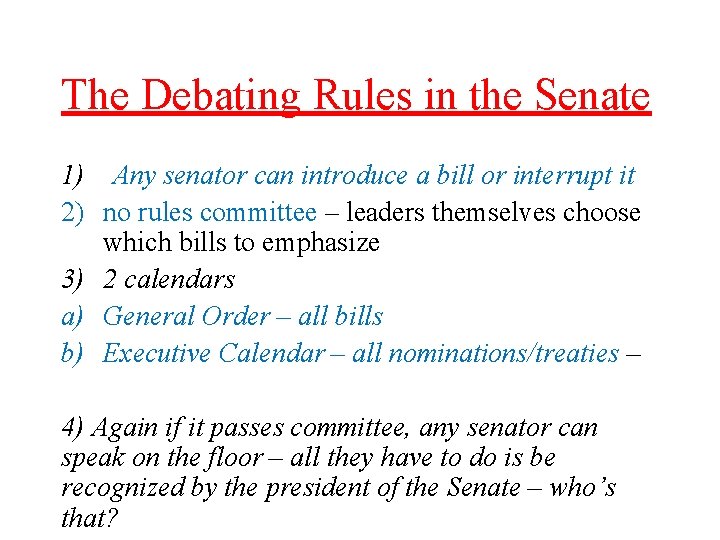 The Debating Rules in the Senate

1) Any senator can introduce a bill or interrupt it
2) no rules committee – leaders themselves choose which bills to emphasize
3) 2 calendars
a) General Order – all bills
b) Executive Calendar – all nominations/treaties –

4) Again if it passes committee, any senator can speak on the floor – all they have to do is be recognized by the president of the Senate – who's that?